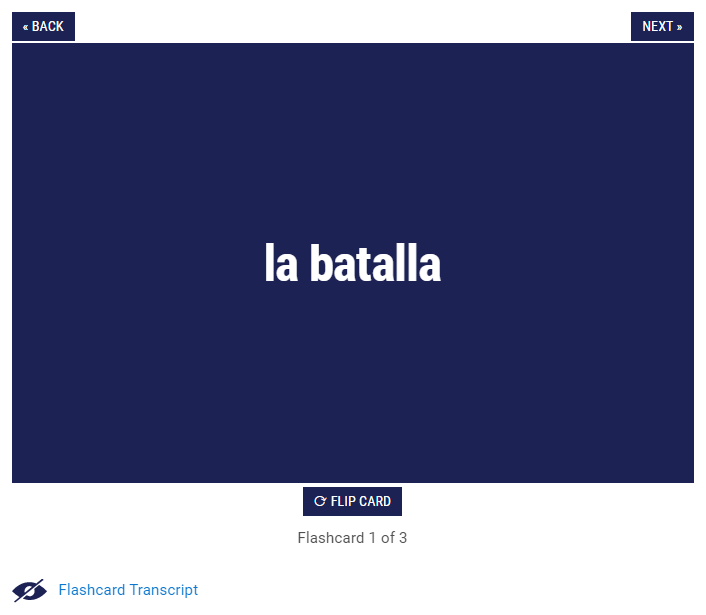 « BACK

NEXT »

la batalla

FLIP CARD

Flashcard 1 of 3

Flashcard Transcript